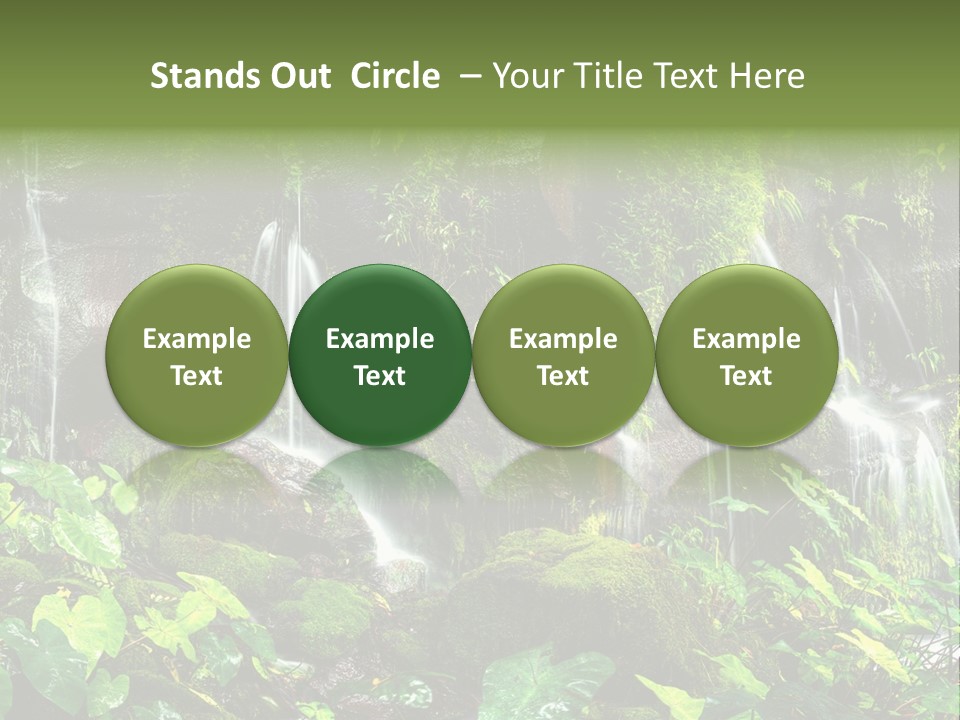 Stands Out Circle – Your Title Text Here

Example Text

Example Text

Example Text

Example Text